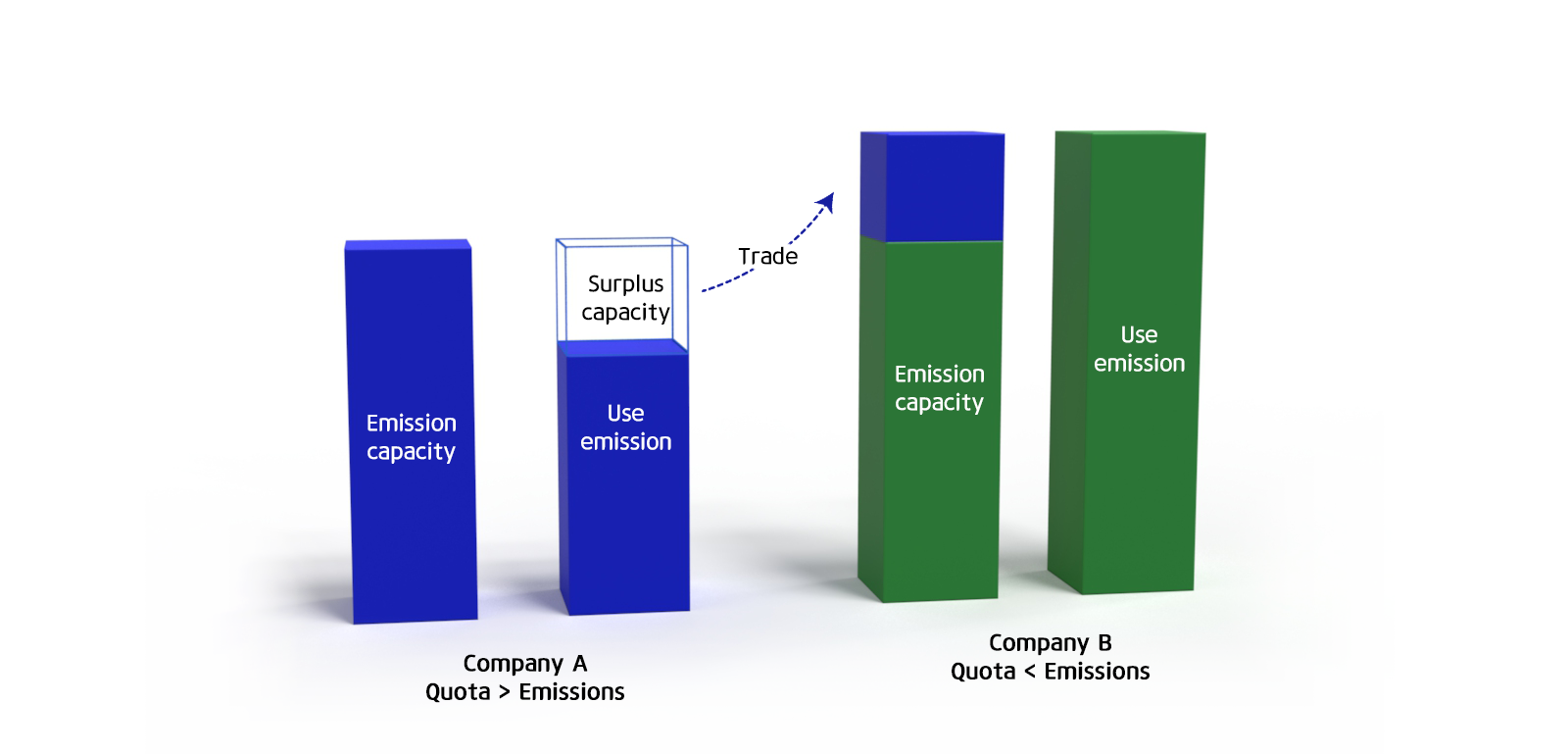 Emission capacity

Surplus capacity

Use emission

Trade

Emission capacity

Use emission

Company A
Quota > Emissions

Company B
Quota < Emissions